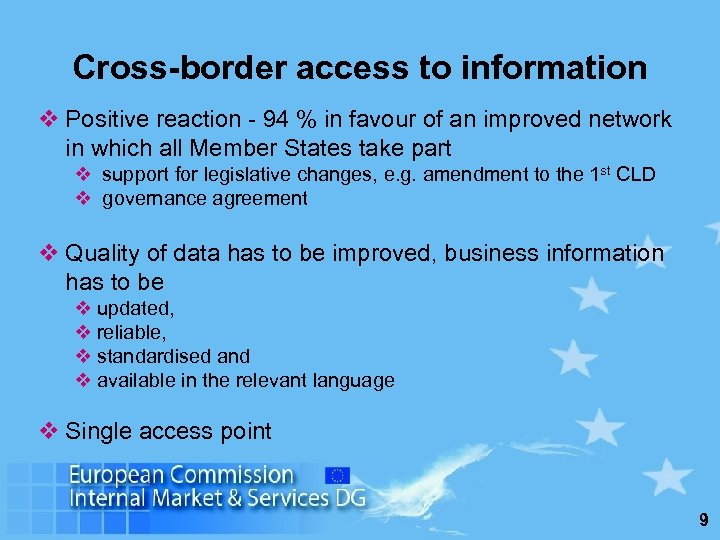 Cross-border access to information

❖ Positive reaction - 94 % in favour of an improved network in which all Member States take part
❖ support for legislative changes, e.g. amendment to the 1$^{st}$ CLD
❖ governance agreement

❖ Quality of data has to be improved, business information has to be
❖ updated,
❖ reliable,
❖ standardised and
❖ available in the relevant language

❖ Single access point

European Commission
Internal Market & Services DG

9